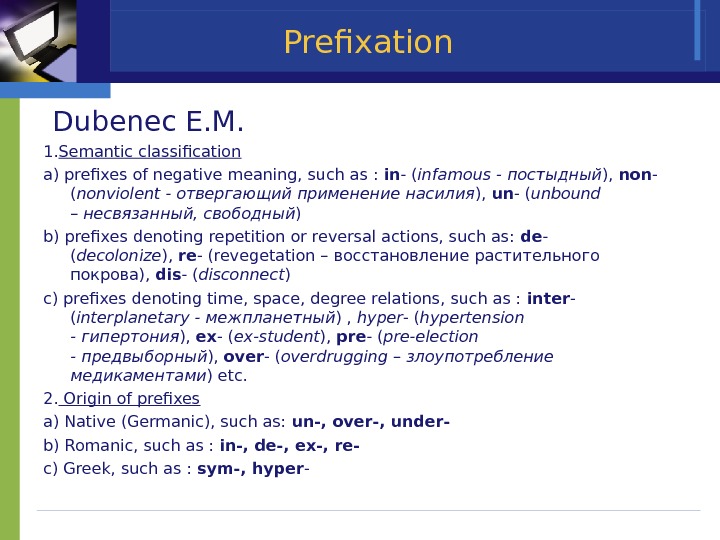 Prefixation

Dubenec E.M.

1.Semantic classification

a) prefixes of negative meaning, such as : in- (infamous - постыдный), non- (nonviolent - отвергающий применение насилия), un- (unbound – несвязанный, свободный)

b) prefixes denoting repetition or reversal actions, such as: de- (decolonize), re- (revegetation – восстановление растительного покрова), dis- (disconnect)

c) prefixes denoting time, space, degree relations, such as : inter- (interplanetary - межпланетный) , hyper- (hypertension - гипертония), ex- (ex-student), pre- (pre-election - предвыборный), over- (overdrugging – злоупотребление медикаментами) etc.

2. Origin of prefixes

a) Native (Germanic), such as: un-, over-, under-

b) Romanic, such as : in-, de-, ex-, re-

c) Greek, such as : sym-, hyper-